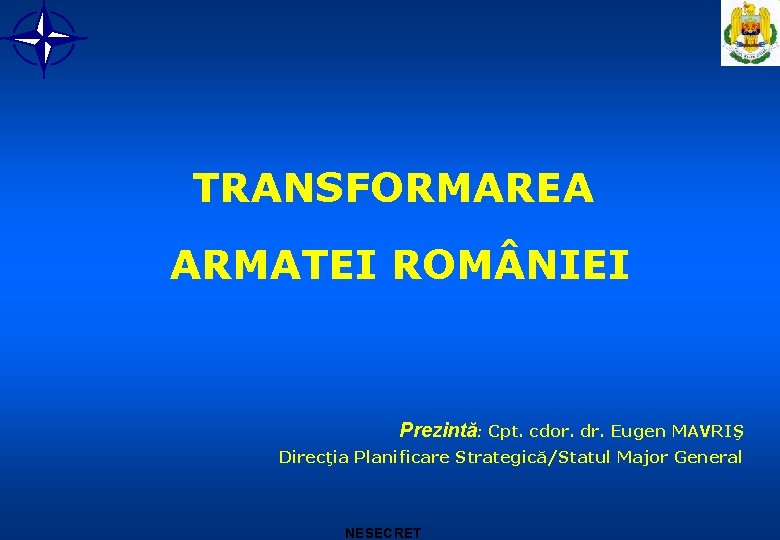 TRANSFORMAREA

ARMATEI ROMÂNIEI

Prezintă: Cpt. cdor. dr. Eugen MAVRIŞ
Direcţia Planificare Strategică/Statul Major General

NESECRET